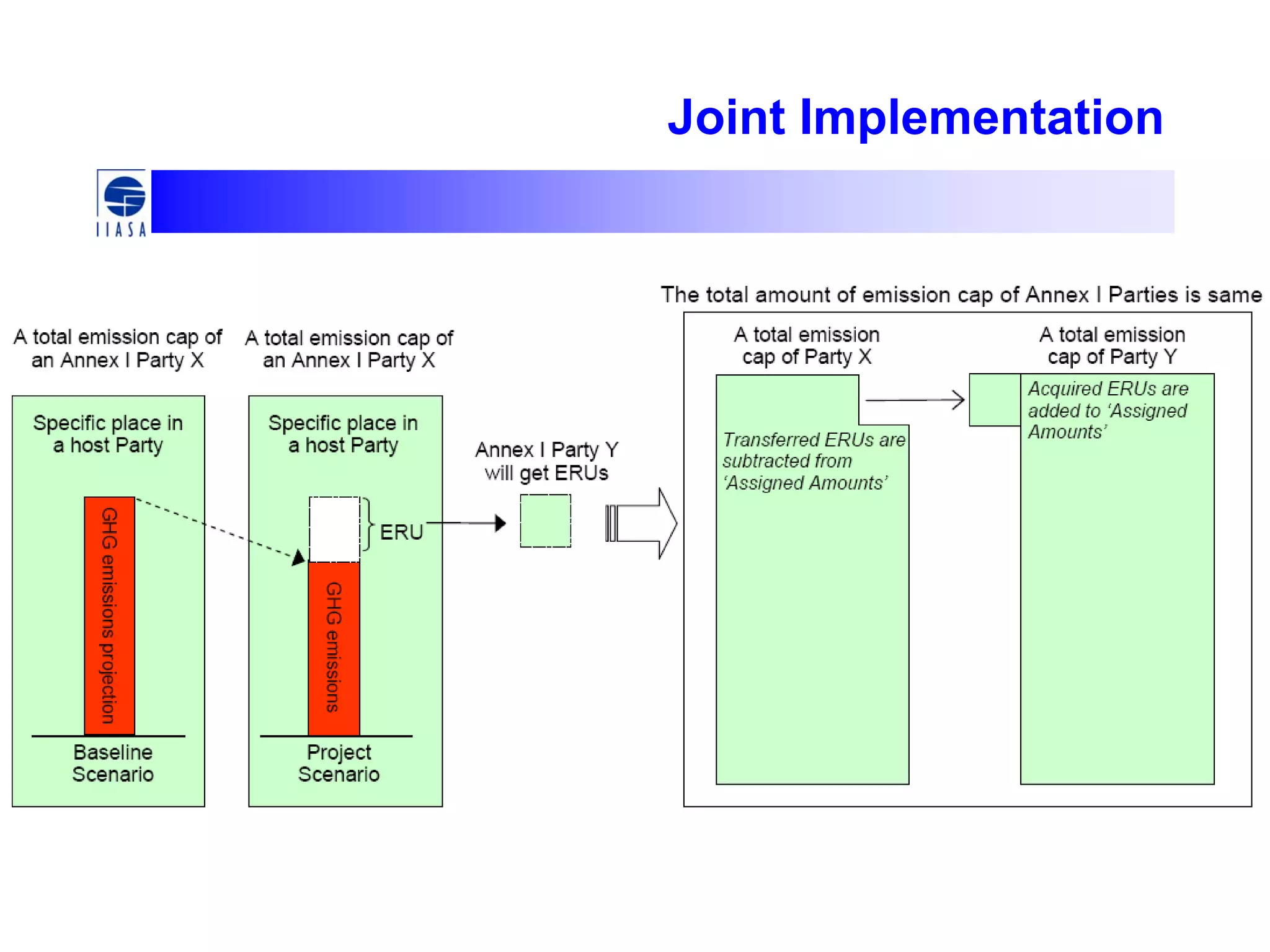 Joint Implementation

IIASA

The total amount of emission cap of Annex I Parties is same

A total emission cap of an Annex I Party X

Specific place in a host Party

GHG emissions projection

Baseline Scenario

A total emission cap of an Annex I Party X

Specific place in a host Party

ERU

GHG emissions

Project Scenario

Annex I Party Y will get ERUs

A total emission cap of Party X

Transferred ERUs are subtracted from 'Assigned Amounts'

A total emission cap of Party Y

Acquired ERUs are added to 'Assigned Amounts'